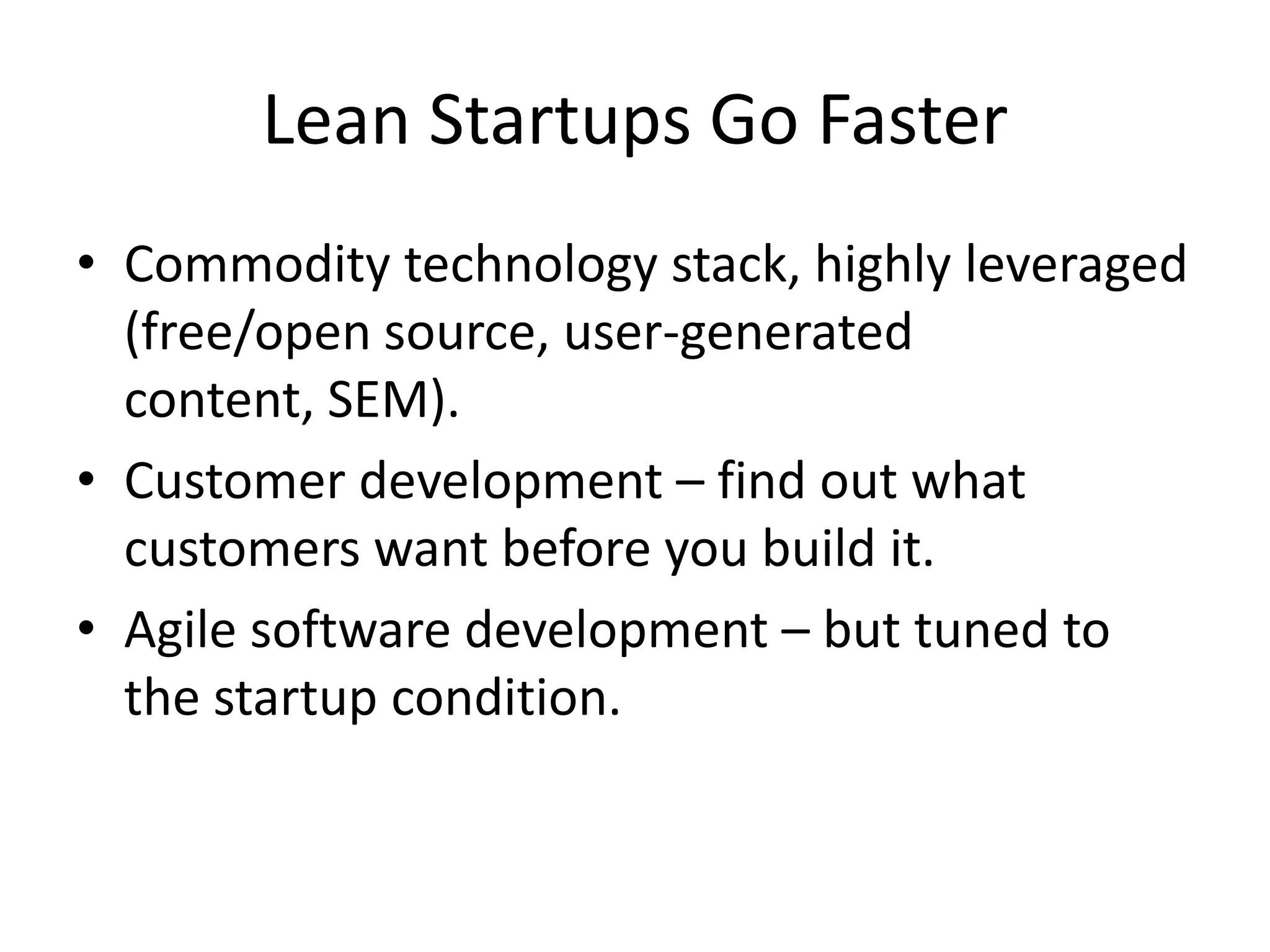 Lean Startups Go Faster

• Commodity technology stack, highly leveraged (free/open source, user-generated content, SEM).
• Customer development – find out what customers want before you build it.
• Agile software development – but tuned to the startup condition.